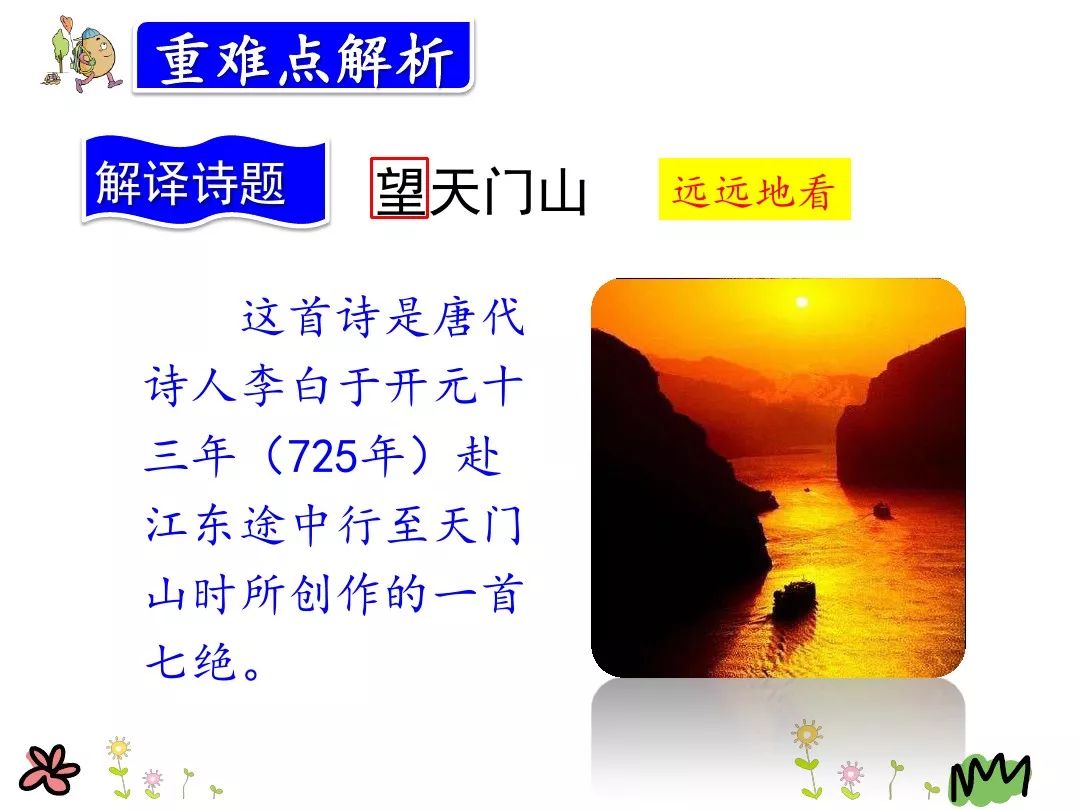 重难点解析

解译诗题

望天门山

远远地看

这首诗是唐代诗人李白于开元十三年（725年）赴江东途中行至天门山时所创作的一首七绝。